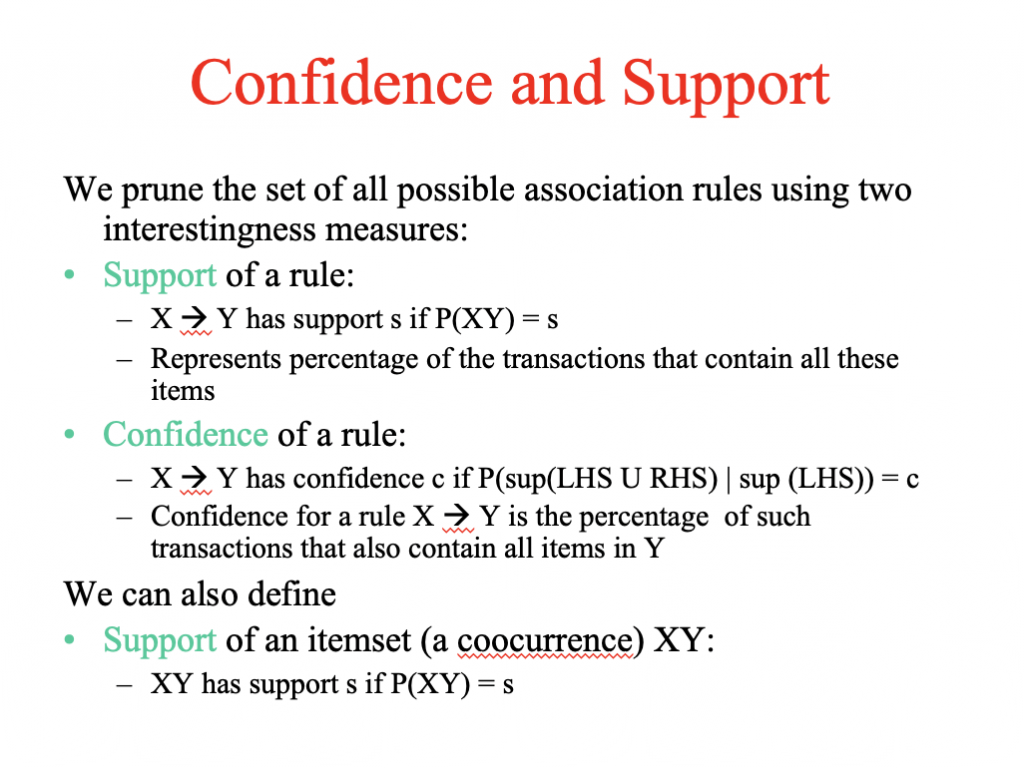 Confidence and Support

We prune the set of all possible association rules using two interestingness measures:

• Support of a rule:
  – X → Y has support s if P(XY) = s
  – Represents percentage of the transactions that contain all these items

• Confidence of a rule:
  – X → Y has confidence c if P(sup(LHS U RHS) | sup (LHS)) = c
  – Confidence for a rule X → Y is the percentage of such transactions that also contain all items in Y

We can also define

• Support of an itemset (a coocurrence) XY:
  – XY has support s if P(XY) = s